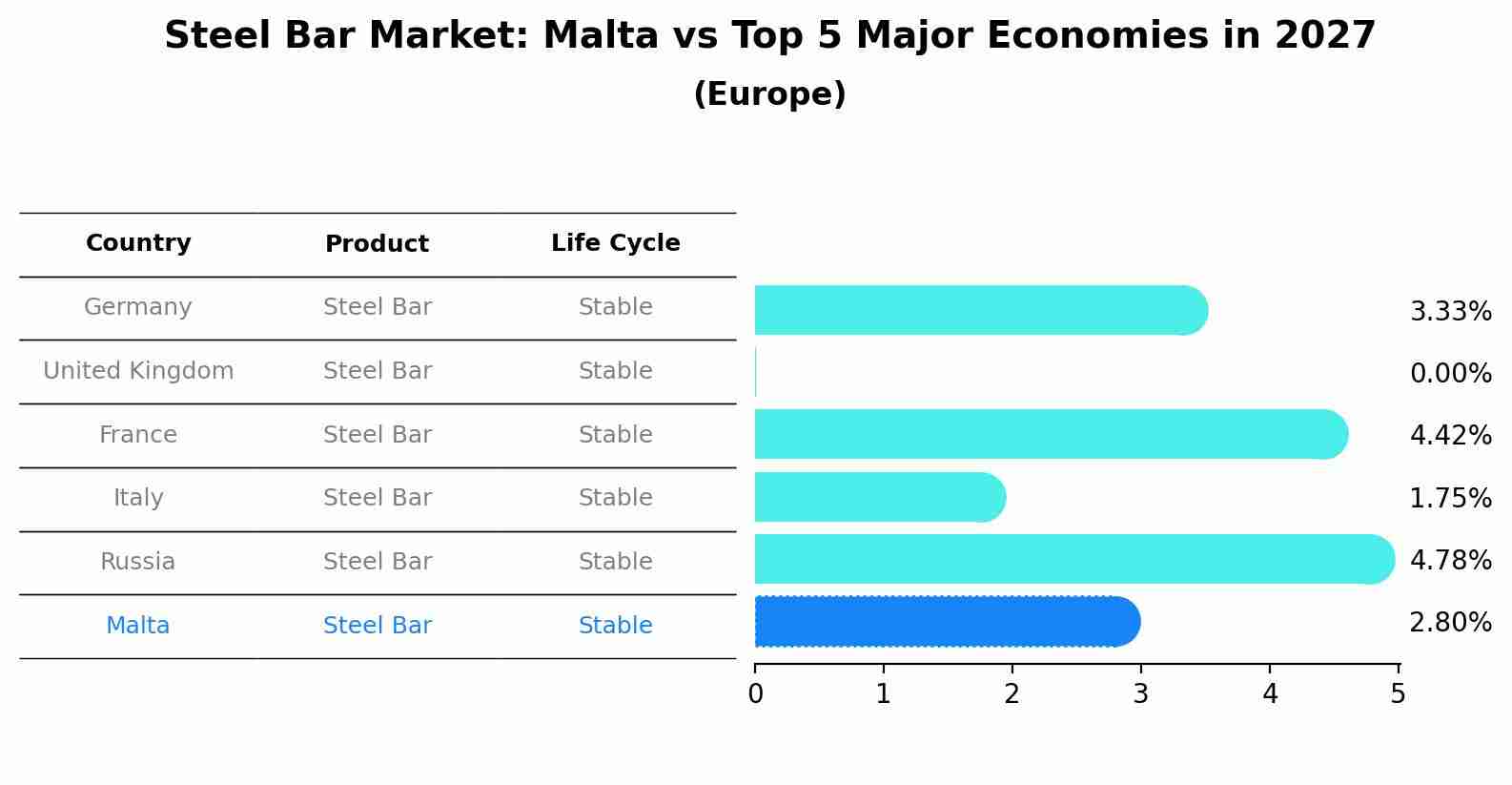 Steel Bar Market: Malta vs Top 5 Major Economies in 2027
(Europe)

| Country | Product | Life Cycle |  |
|---|---|---|---|
| Germany | Steel Bar | Stable | 3.33% |
| United Kingdom | Steel Bar | Stable | 0.00% |
| France | Steel Bar | Stable | 4.42% |
| Italy | Steel Bar | Stable | 1.75% |
| Russia | Steel Bar | Stable | 4.78% |
| Malta | Steel Bar | Stable | 2.80% |

0 1 2 3 4 5